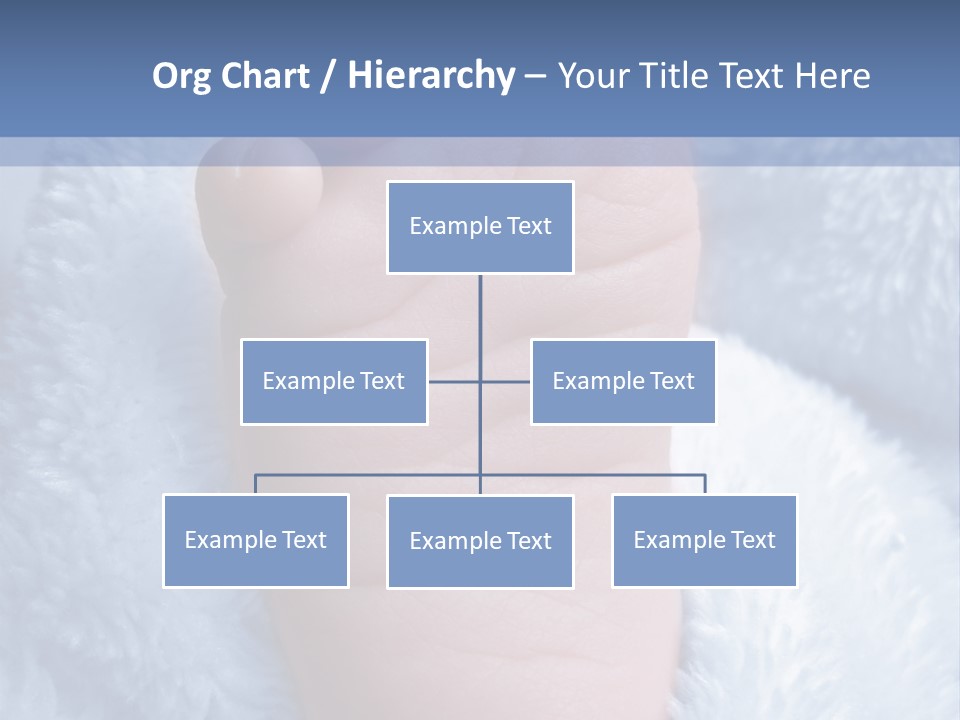 Org Chart / Hierarchy – Your Title Text Here

Example Text

Example Text

Example Text

Example Text

Example Text

Example Text